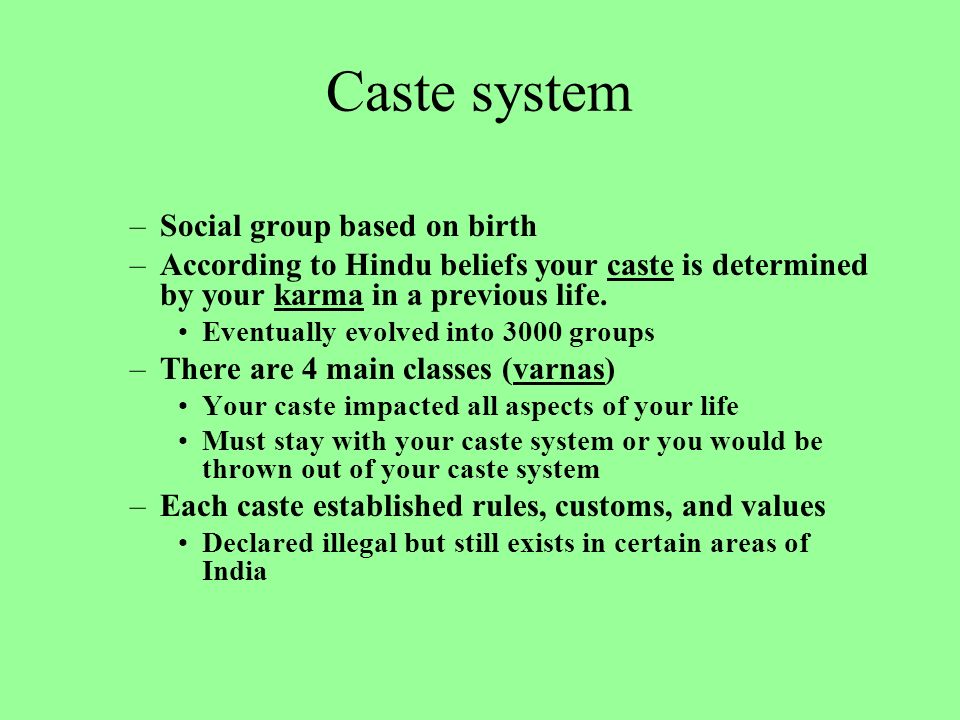 Caste system

– Social group based on birth
– According to Hindu beliefs your caste is determined by your karma in a previous life.
  • Eventually evolved into 3000 groups
– There are 4 main classes (varnas)
  • Your caste impacted all aspects of your life
  • Must stay with your caste system or you would be thrown out of your caste system
– Each caste established rules, customs, and values
  • Declared illegal but still exists in certain areas of India